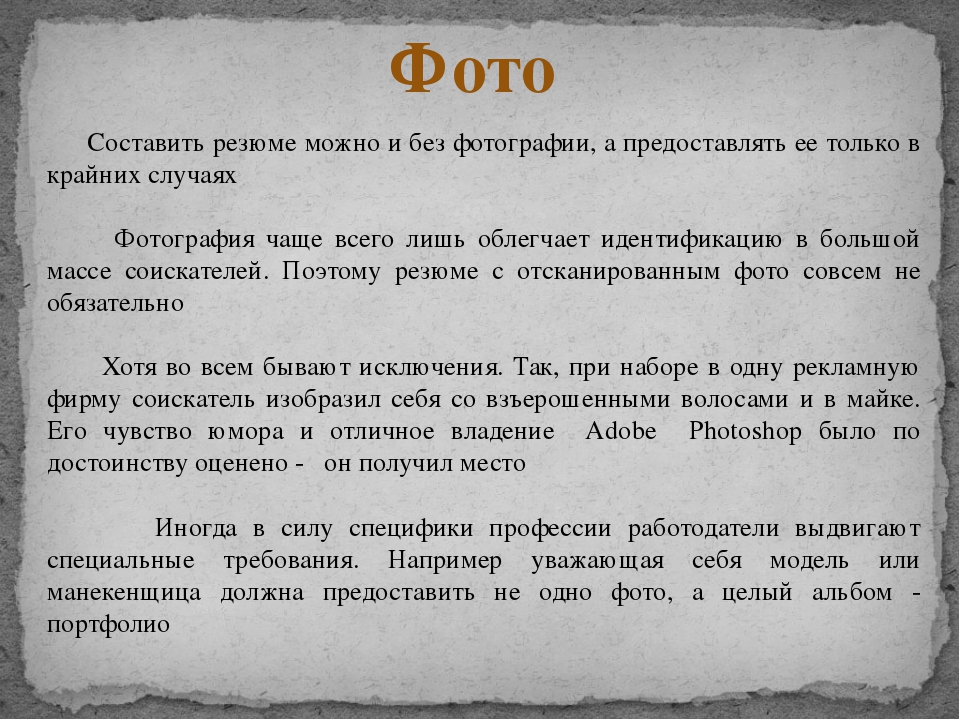 Фото

Составить резюме можно и без фотографии, а предоставлять ее только в крайних случаях

Фотография чаще всего лишь облегчает идентификацию в большой массе соискателей. Поэтому резюме с отсканированным фото совсем не обязательно

Хотя во всем бывают исключения. Так, при наборе в одну рекламную фирму соискатель изобразил себя со взъерошенными волосами и в майке. Его чувство юмора и отличное владение Adobe Photoshop было по достоинству оценено - он получил место

Иногда в силу специфики профессии работодатели выдвигают специальные требования. Например уважающая себя модель или манекенщица должна предоставить не одно фото, а целый альбом - портфолио